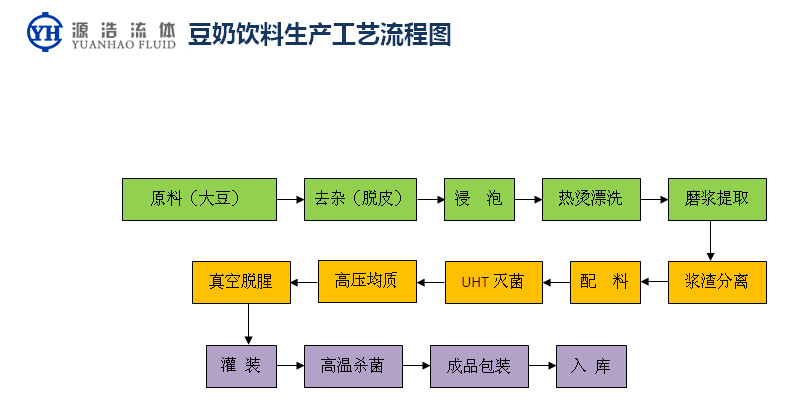 YH 源浩流体 YUANHAO FLUID

豆奶饮料生产工艺流程图

原料（大豆）

去杂（脱皮）

浸 泡

热烫漂洗

磨浆提取

浆渣分离

配 料

UHT 灭菌

高压均质

真空脱腥

灌 装

高温杀菌

成品包装

入 库